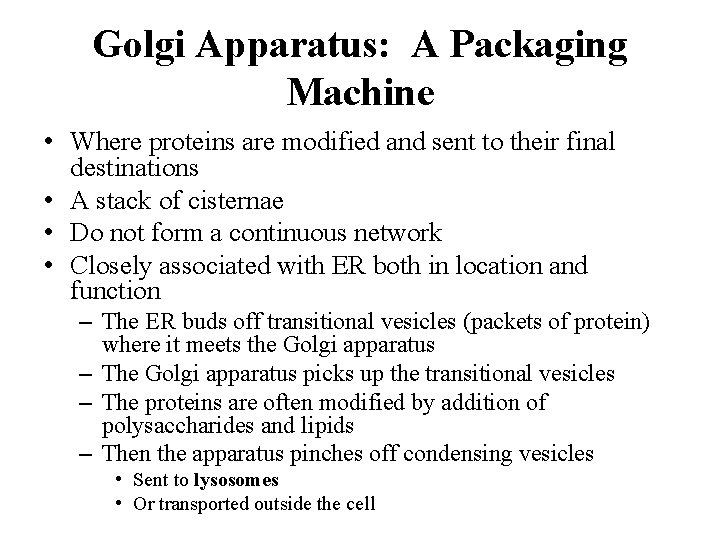 Golgi Apparatus: A Packaging Machine

• Where proteins are modified and sent to their final destinations
• A stack of cisternae
• Do not form a continuous network
• Closely associated with ER both in location and function
– The ER buds off transitional vesicles (packets of protein) where it meets the Golgi apparatus
– The Golgi apparatus picks up the transitional vesicles
– The proteins are often modified by addition of polysaccharides and lipids
– Then the apparatus pinches off condensing vesicles
• Sent to lysosomes
• Or transported outside the cell